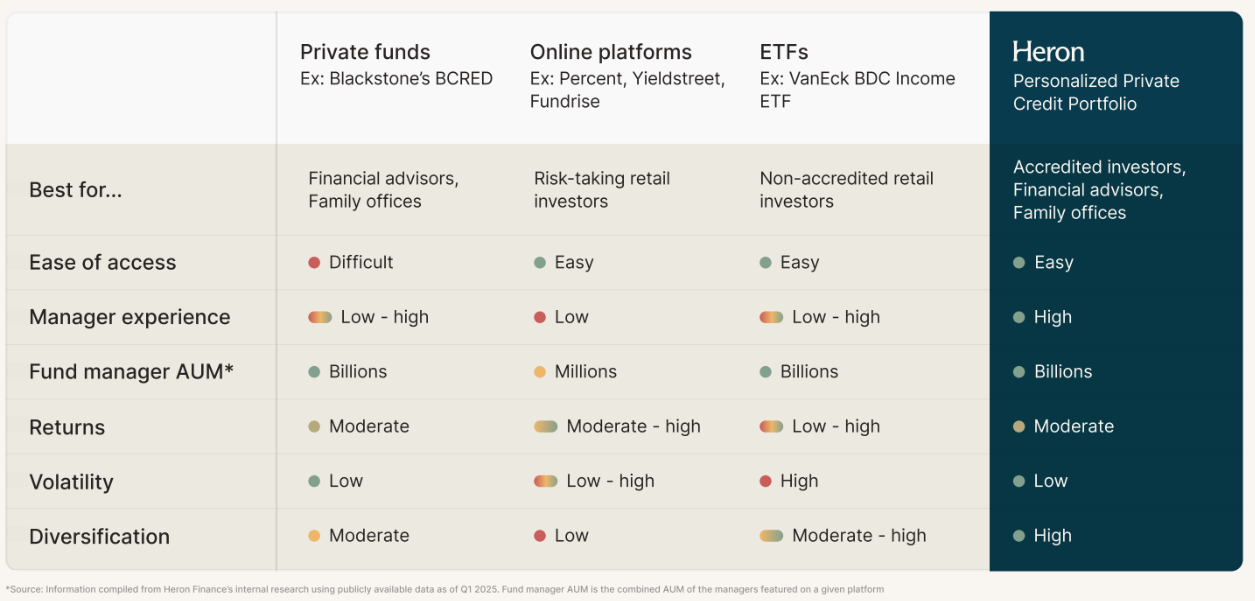 |  | Private funds Ex: Blackstone's BCRED | Online platforms Ex: Percent, Yieldstreet, Fundrise | ETFs Ex: VanEck BDC Income ETF | Heron Personalized Private Credit Portfolio |
|---|---|---|---|---|
| Best for... | Financial advisors, Family offices | Risk-taking retail investors | Non-accredited retail investors | Accredited investors, Financial advisors, Family offices |
| Ease of access | Difficult | Easy | Easy | Easy |
| Manager experience | Low - high | Low | Low - high | High |
| Fund manager AUM* | Billions | Millions | Billions | Billions |
| Returns | Moderate | Moderate - high | Low - high | Moderate |
| Volatility | Low | Low - high | High | Low |
| Diversification | Moderate | Low | Moderate - high | High |

*Source: Information compiled from Heron Finance's internal research using publicly available data as of Q1 2025. Fund manager AUM is the combined AUM of the managers featured on a given platform